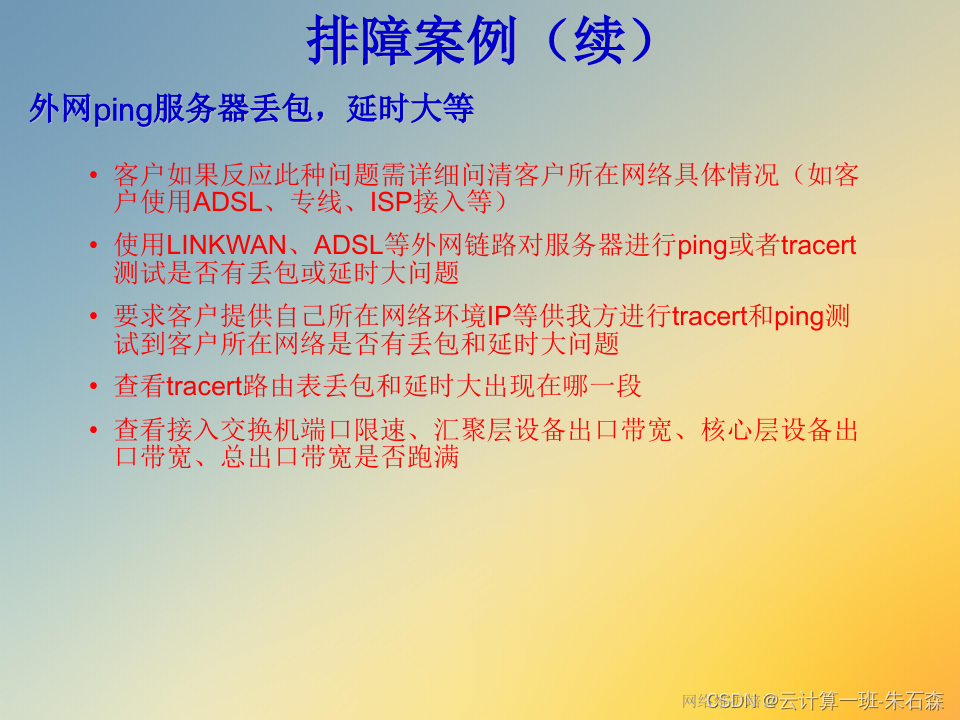 排障案例（续）

外网ping服务器丢包，延时大等

• 客户如果反应此种问题需详细问清客户所在网络具体情况（如客户使用ADSL、专线、ISP接入等）

• 使用LINKWAN、ADSL等外网链路对服务器进行ping或者tracert测试是否有丢包或延时大问题

• 要求客户提供自己所在网络环境IP等供我方进行tracert和ping测试到客户所在网络是否有丢包和延时大问题

• 查看tracert路由表丢包和延时大出现在哪一段

• 查看接入交换机端口限速、汇聚层设备出口带宽、核心层设备出口带宽、总出口带宽是否跑满

CSDN @云计算一班-朱石森